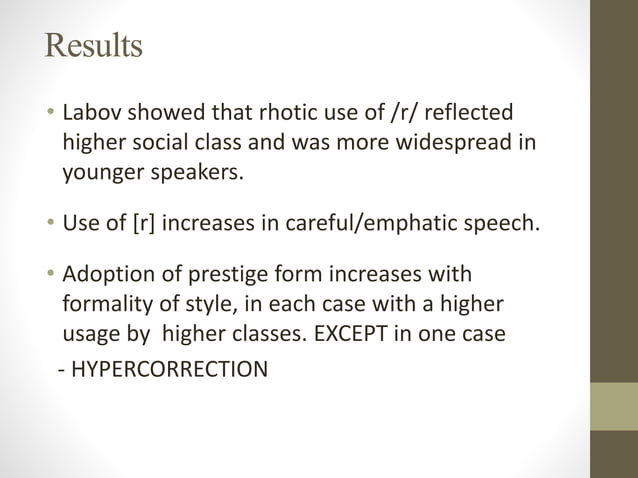 Results

• Labov showed that rhotic use of /r/ reflected higher social class and was more widespread in younger speakers.

• Use of [r] increases in careful/emphatic speech.

• Adoption of prestige form increases with formality of style, in each case with a higher usage by higher classes. EXCEPT in one case

- HYPERCORRECTION